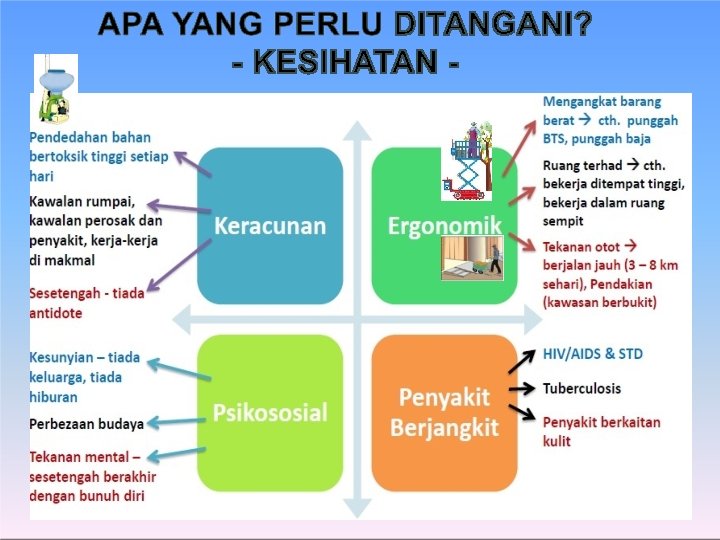 APA YANG PERLU DITANGANI?
- KESIHATAN -

Pendedahan bahan bertoksik tinggi setiap hari

Kawalan rumpai, kawalan perosak dan penyakit, kerja-kerja di makmal

Sesetengah - tiada antidote

Keracunan

Ergonomik

Mengangkat barang berat → cth. punggah BTS, punggah baja

Ruang terhad → cth. bekerja ditempat tinggi, bekerja dalam ruang sempit

Tekanan otot → berjalan jauh (3 – 8 km sehari), Pendakian (kawasan berbukit)

Kesunyian – tiada keluarga, tiada hiburan

Perbezaan budaya

Tekanan mental – sesetengah berakhir dengan bunuh diri

Psikososial

Penyakit Berjangkit

HIV/AIDS & STD

Tuberculosis

Penyakit berkaitan kulit